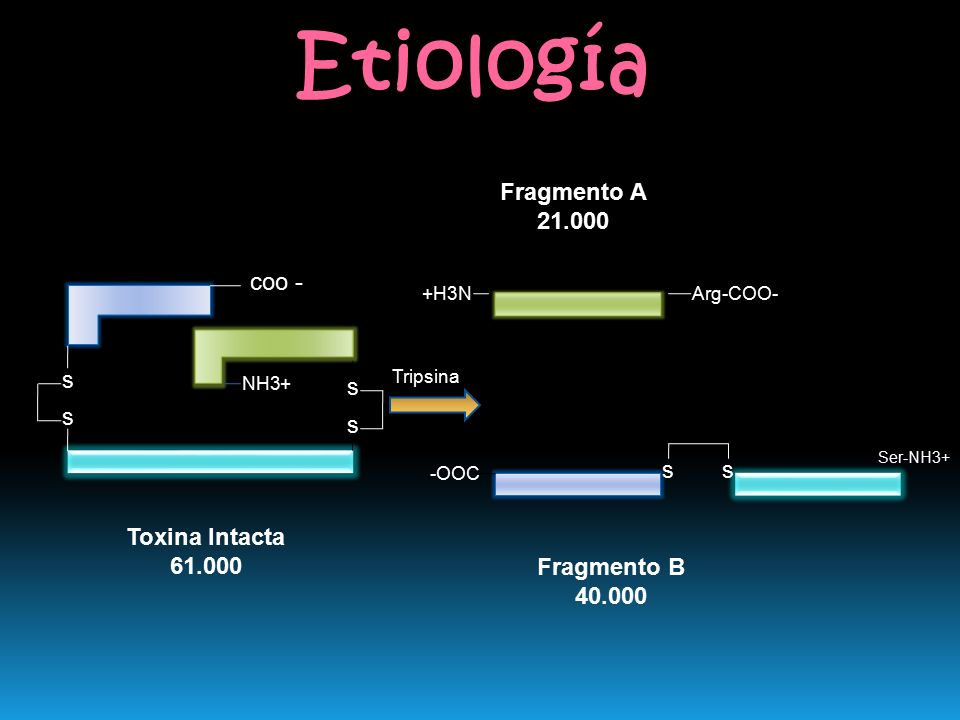 Etiología

Fragmento A
21.000

COO -

+H3N

Arg-COO-

S

S

NH3+

S

S

Tripsina

-OOC

S

S

Ser-NH3+

Toxina Intacta
61.000

Fragmento B
40.000